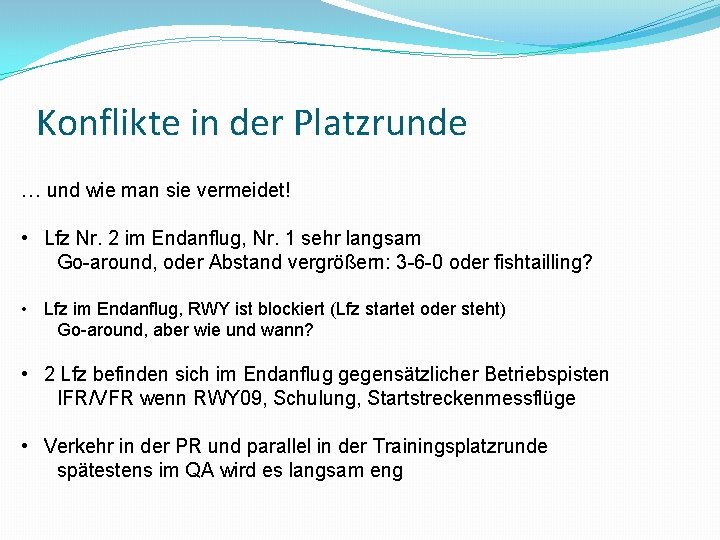 Konflikte in der Platzrunde

… und wie man sie vermeidet!

• Lfz Nr. 2 im Endanflug, Nr. 1 sehr langsam
Go-around, oder Abstand vergrößern: 3-6-0 oder fishtailling?

• Lfz im Endanflug, RWY ist blockiert (Lfz startet oder steht)
Go-around, aber wie und wann?

• 2 Lfz befinden sich im Endanflug gegensätzlicher Betriebspisten
IFR/VFR wenn RWY09, Schulung, Startstreckenmessflüge

• Verkehr in der PR und parallel in der Trainingsplatzrunde
spätestens im QA wird es langsam eng